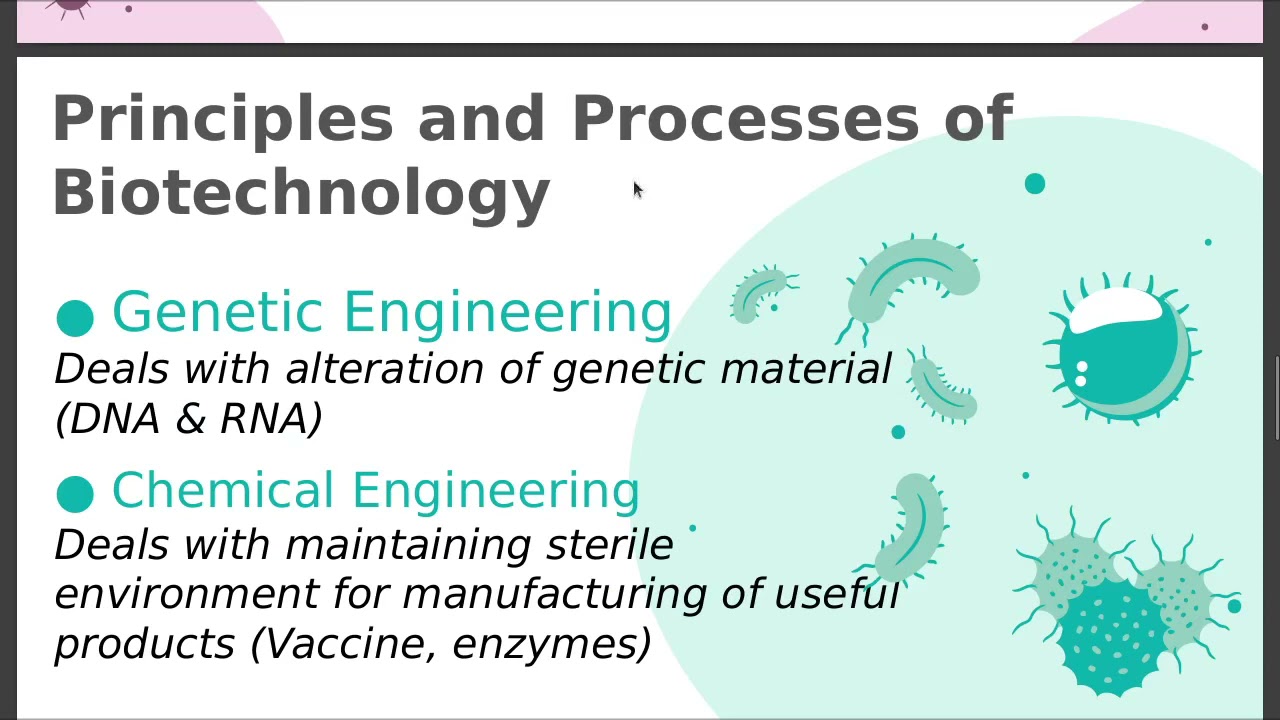 Principles and Processes of Biotechnology

● Genetic Engineering
Deals with alteration of genetic material (DNA & RNA)

● Chemical Engineering
Deals with maintaining sterile environment for manufacturing of useful products (Vaccine, enzymes)